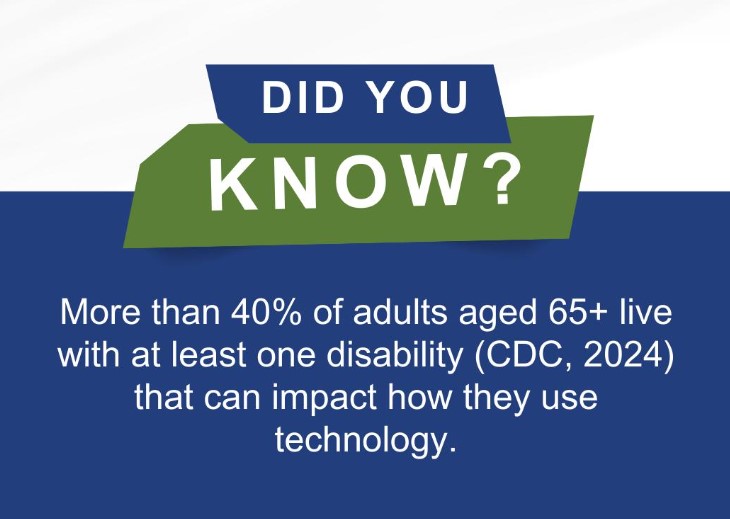 DID YOU
KNOW?

More than 40% of adults aged 65+ live with at least one disability (CDC, 2024) that can impact how they use technology.